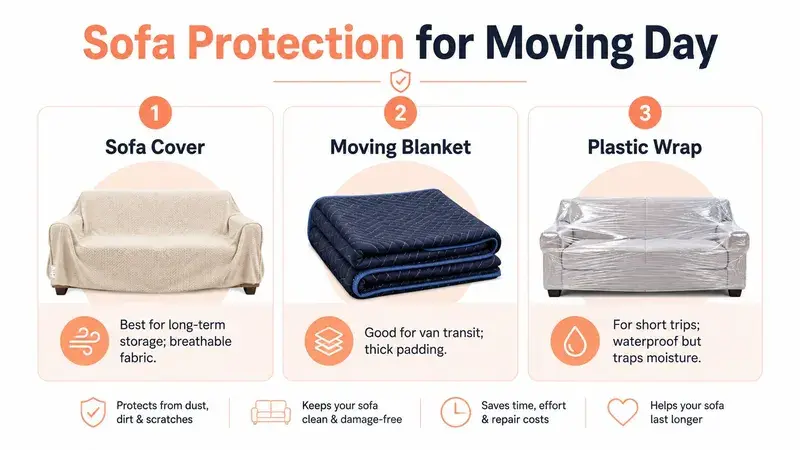 Sofa Protection for Moving Day

1
Sofa Cover
Best for long-term storage; breathable fabric.

2
Moving Blanket
Good for van transit; thick padding.

3
Plastic Wrap
For short trips; waterproof but traps moisture.

Protects from dust, dirt & scratches

Keeps your sofa clean & damage-free

Saves time, effort & repair costs

Helps your sofa last longer